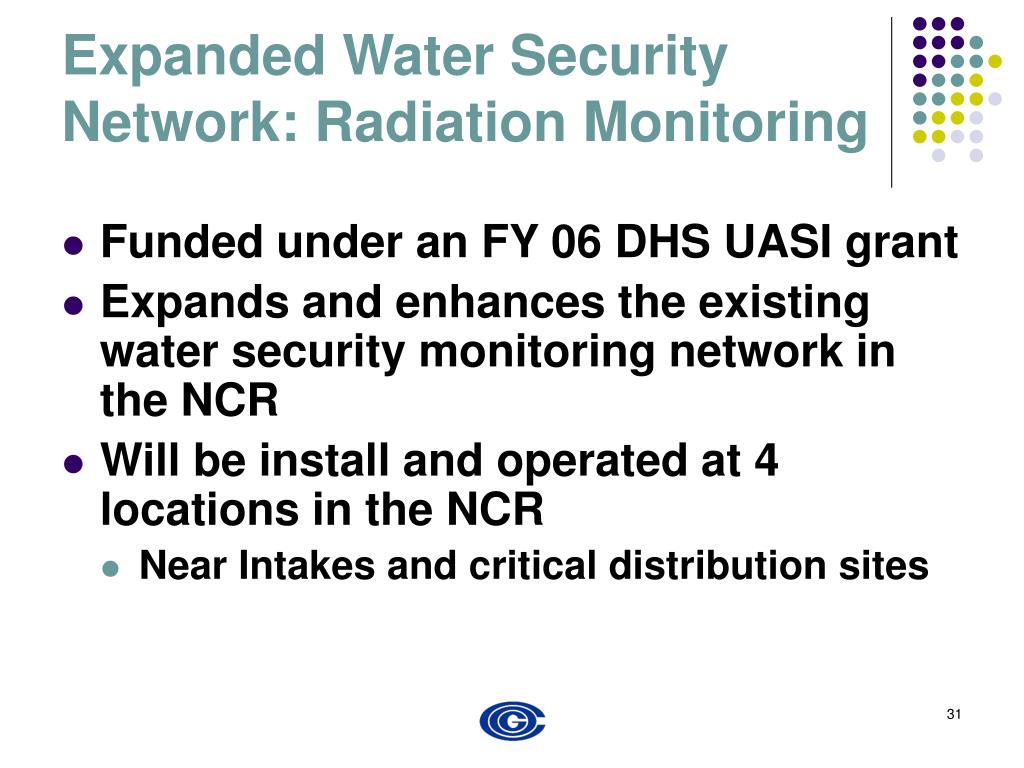 Expanded Water Security Network: Radiation Monitoring

- Funded under an FY 06 DHS UASI grant
- Expands and enhances the existing water security monitoring network in the NCR
- Will be install and operated at 4 locations in the NCR
  - Near Intakes and critical distribution sites

31